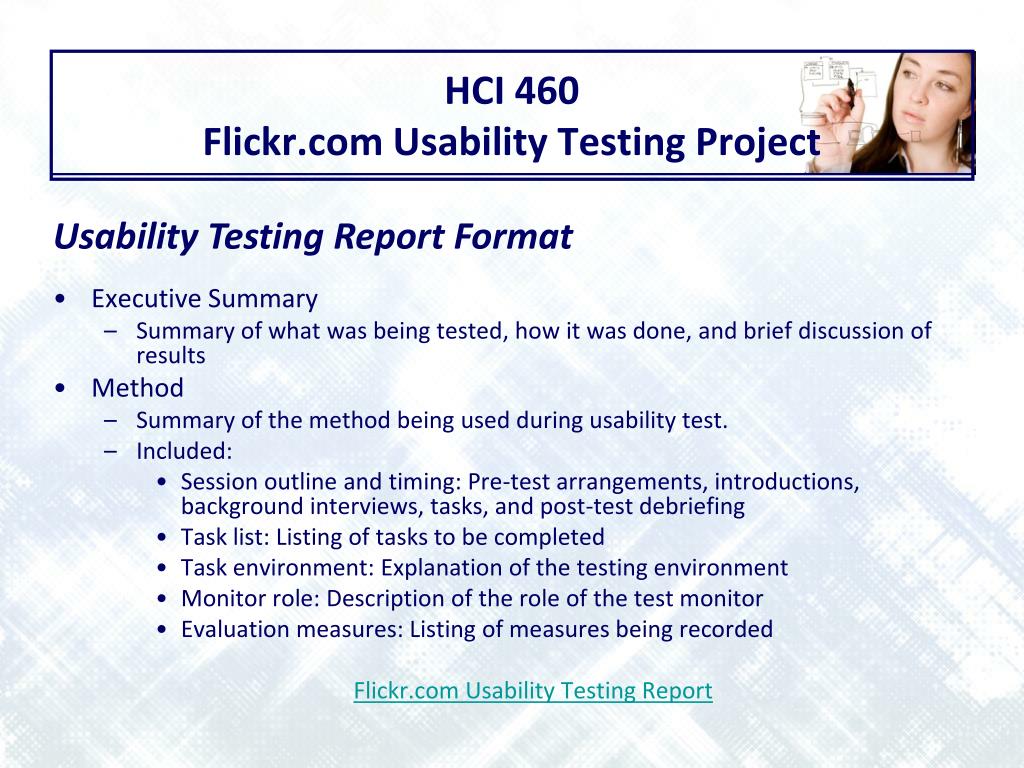 HCI 460
Flickr.com Usability Testing Project

Usability Testing Report Format

• Executive Summary
  – Summary of what was being tested, how it was done, and brief discussion of results
• Method
  – Summary of the method being used during usability test.
  – Included:
    • Session outline and timing: Pre-test arrangements, introductions, background interviews, tasks, and post-test debriefing
    • Task list: Listing of tasks to be completed
    • Task environment: Explanation of the testing environment
    • Monitor role: Description of the role of the test monitor
    • Evaluation measures: Listing of measures being recorded

Flickr.com Usability Testing Report